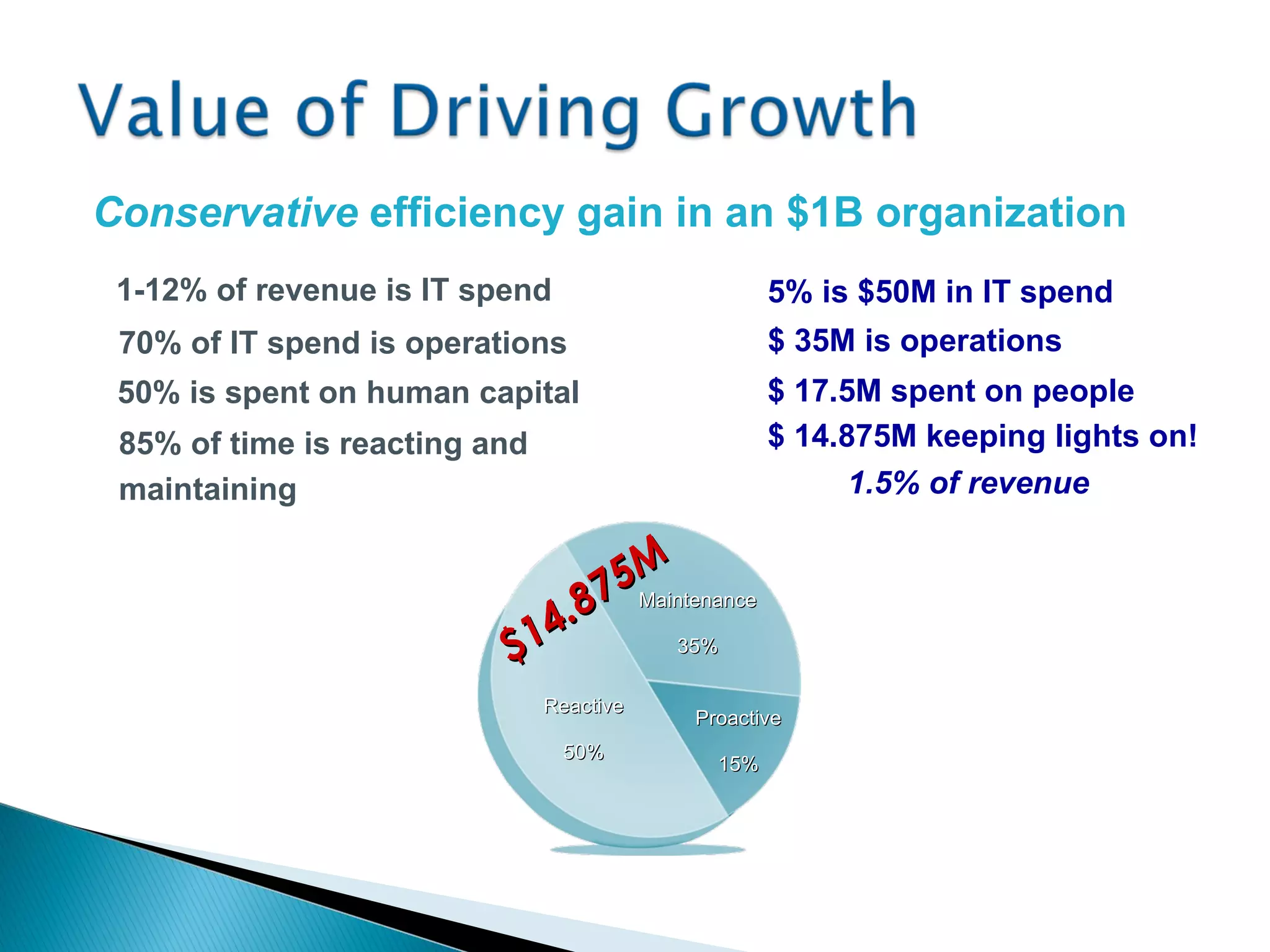 Value of Driving Growth

Conservative efficiency gain in an \$1B organization

1-12% of revenue is IT spend

70% of IT spend is operations

50% is spent on human capital

85% of time is reacting and maintaining

5% is \$50M in IT spend

\$ 35M is operations

\$ 17.5M spent on people

\$ 14.875M keeping lights on!

1.5% of revenue

\$14.875M

Maintenance

35%

Reactive

50%

Proactive

15%